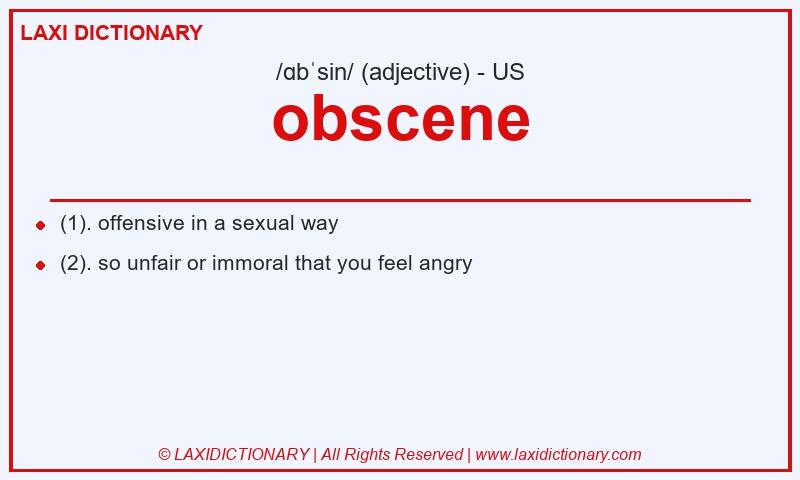 LAXI DICTIONARY

/ɑbˈsin/ (adjective) - US

obscene

(1). offensive in a sexual way

(2). so unfair or immoral that you feel angry

© LAXIDICTIONARY | All Rights Reserved | www.laxidictionary.com